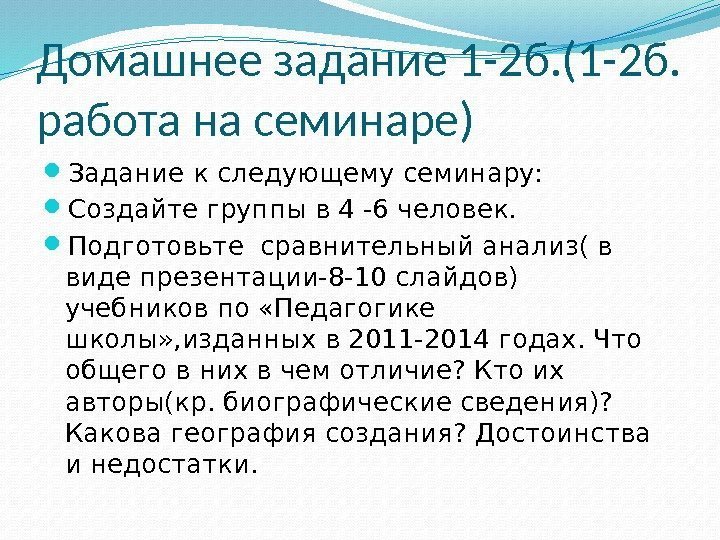 Домашнее задание 1-2б.(1-2б. работа на семинаре)

Задание к следующему семинару:

Создайте группы в 4 -6 человек.

Подготовьте сравнительный анализ( в виде презентации-8-10 слайдов) учебников по «Педагогике школы»,изданных в 2011-2014 годах. Что общего в них в чем отличие? Кто их авторы(кр. биографические сведения)? Какова география создания? Достоинства и недостатки.